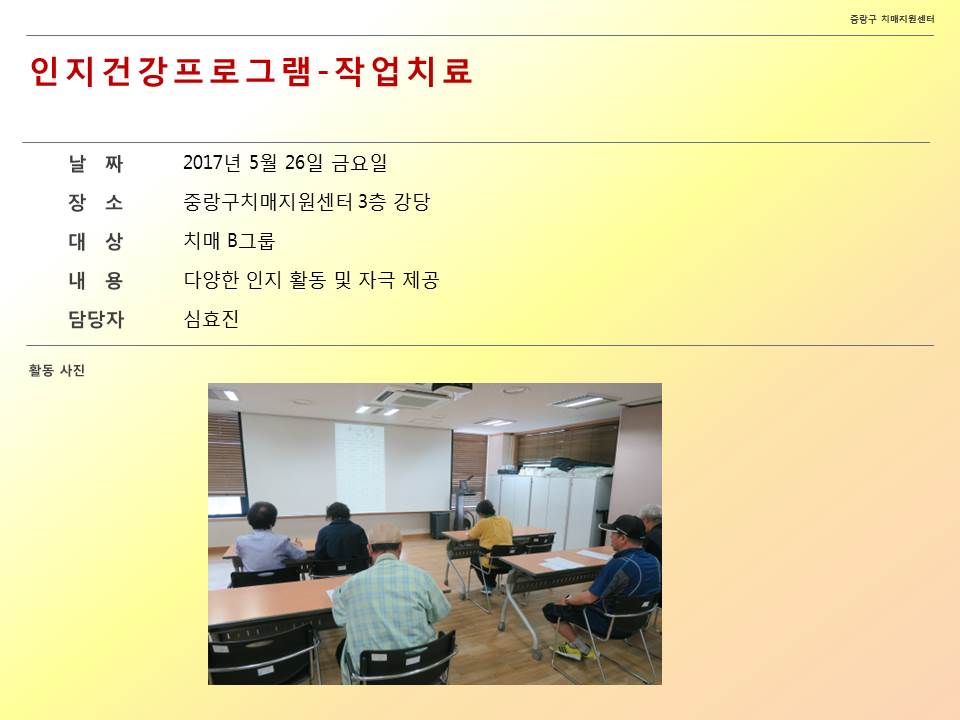 중랑구 치매지원센터

인지건강프로그램-작업치료

| 날 짜 | 2017년 5월 26일 금요일 |
|---|---|
| 장 소 | 중랑구치매지원센터 3층 강당 |
| 대 상 | 치매 B그룹 |
| 내 용 | 다양한 인지 활동 및 자극 제공 |
| 담당자 | 심효진 |

활동 사진